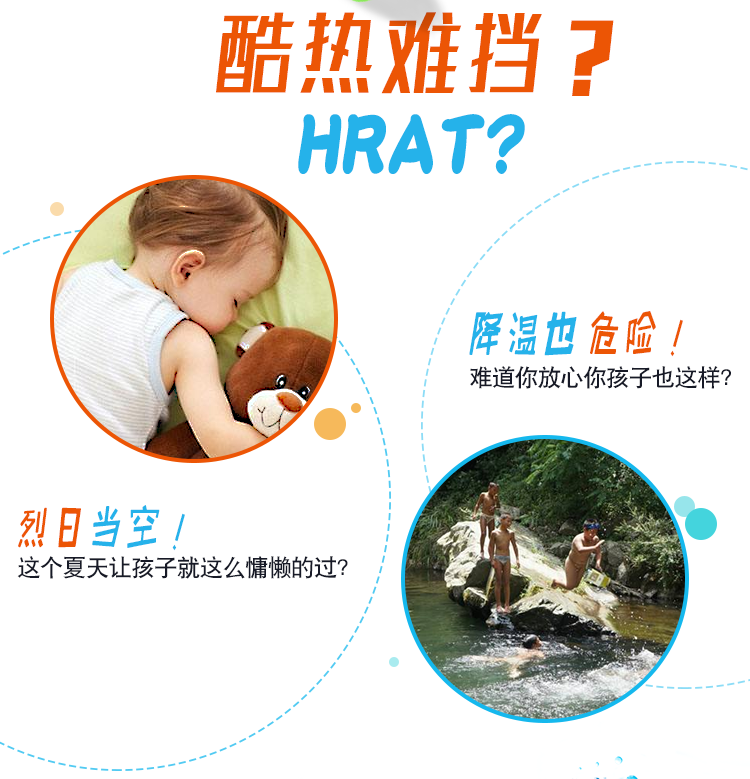 酷热难挡？
HRAT?

降温也危险！
难道你放心你孩子也这样？

烈日当空！
这个夏天让孩子就这么慵懒的过？